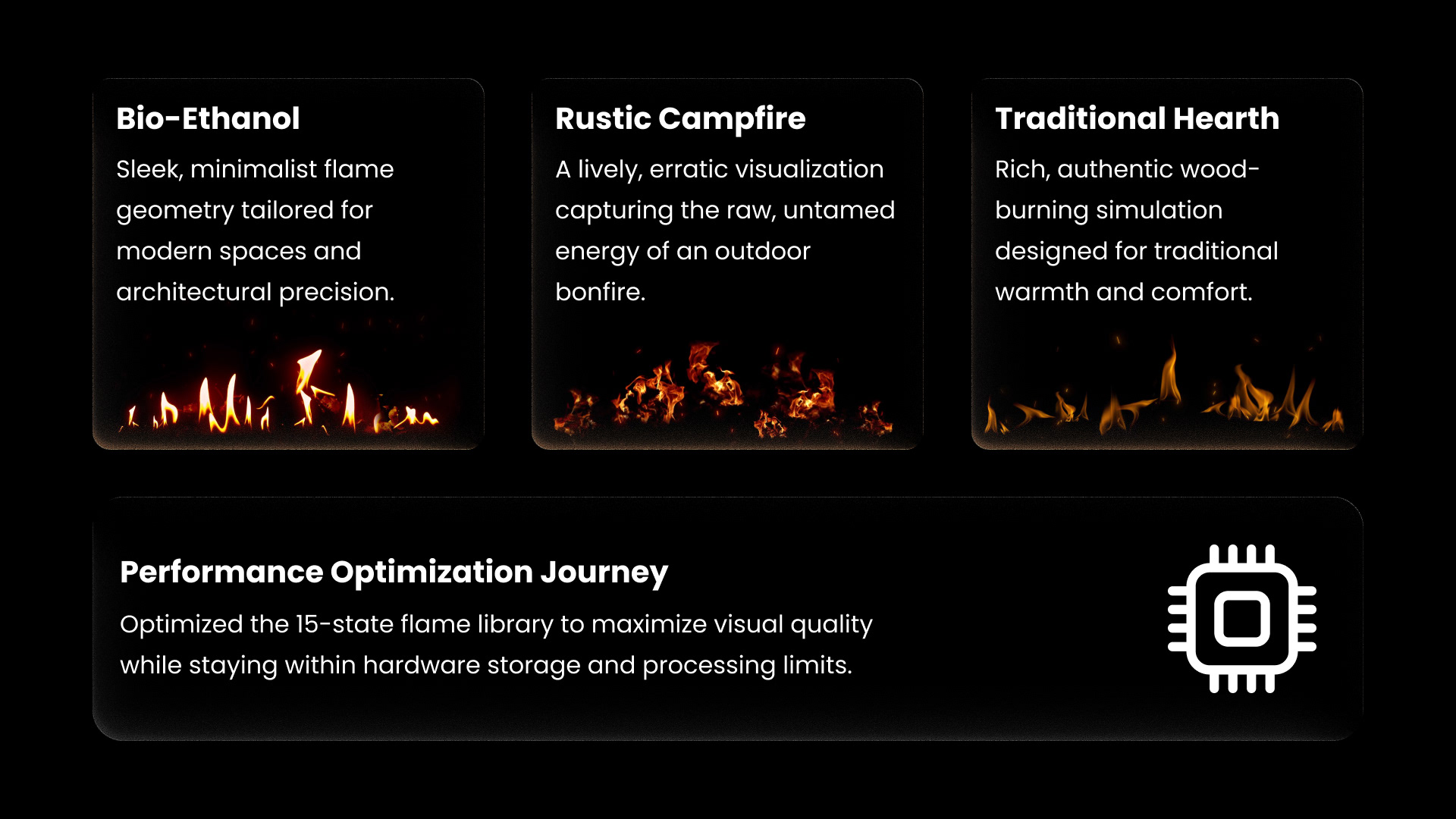 Bio-Ethanol

Sleek, minimalist flame geometry tailored for modern spaces and architectural precision.

Rustic Campfire

A lively, erratic visualization capturing the raw, untamed energy of an outdoor bonfire.

Traditional Hearth

Rich, authentic wood-burning simulation designed for traditional warmth and comfort.

Performance Optimization Journey

Optimized the 15-state flame library to maximize visual quality while staying within hardware storage and processing limits.